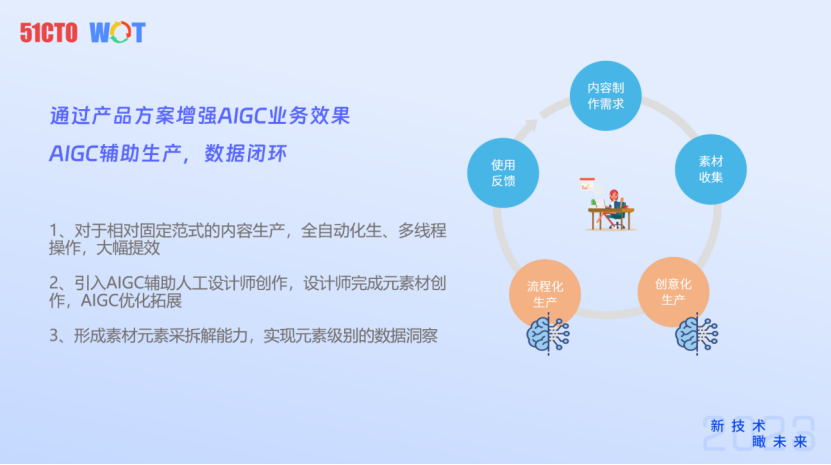 51CTO WOT

通过产品方案增强AIGC业务效果

AIGC辅助生产，数据闭环

1、对于相对固定范式的内容生产，全自动化生、多线程操作，大幅提效

2、引入AIGC辅助人工设计师创作，设计师完成元素材创作，AIGC优化拓展

3、形成素材元素采拆解能力，实现元素级别的数据洞察

内容制作需求

素材收集

创意化生产

流程化生产

使用反馈

新技术
瞰未来
2023